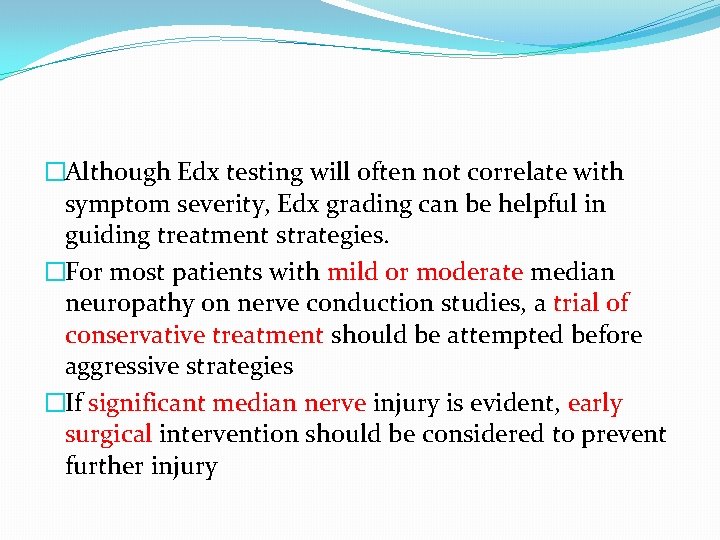 □Although Edx testing will often not correlate with symptom severity, Edx grading can be helpful in guiding treatment strategies.

□For most patients with mild or moderate median neuropathy on nerve conduction studies, a trial of conservative treatment should be attempted before aggressive strategies

□If significant median nerve injury is evident, early surgical intervention should be considered to prevent further injury